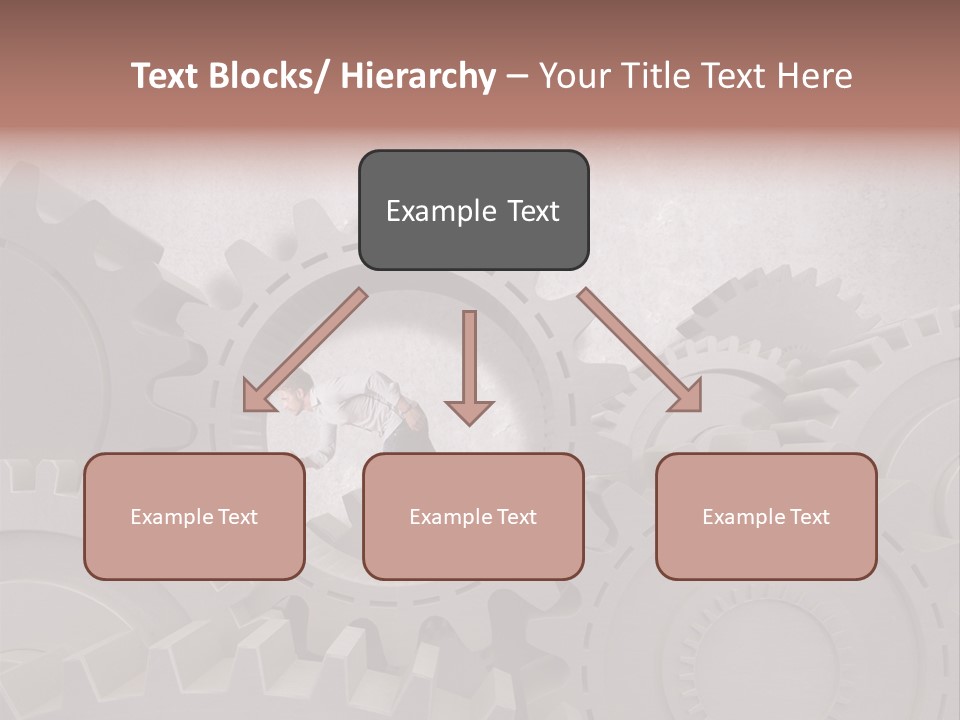 Text Blocks/ Hierarchy – Your Title Text Here

Example Text

Example Text

Example Text

Example Text